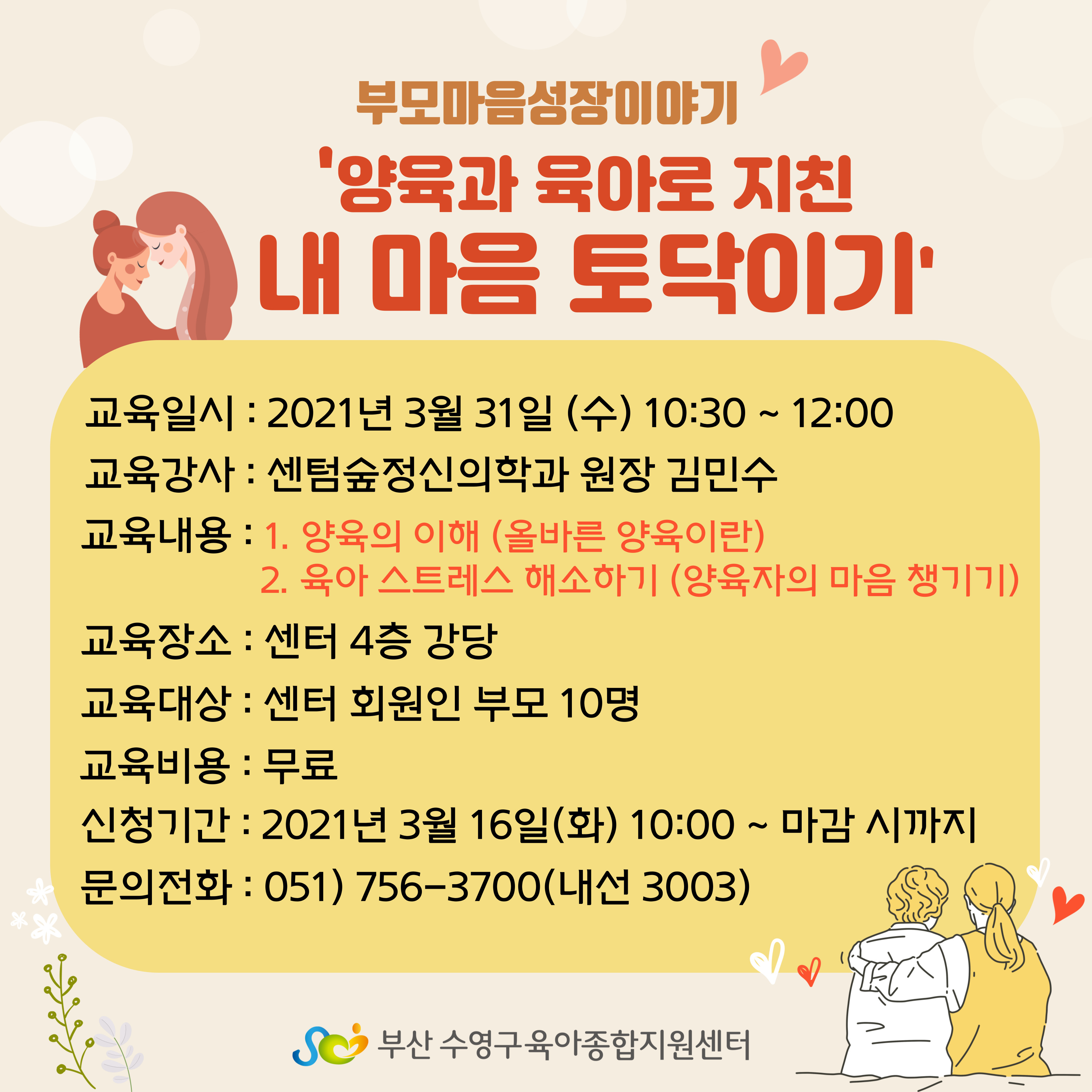 부모마음성장이야기

'양육과 육아로 지친 내 마음 토닥이기'

교육일시 : 2021년 3월 31일 (수) 10:30 ~ 12:00

교육강사 : 센텀숲정신의학과 원장 김민수

교육내용 : 1. 양육의 이해 (올바른 양육이란)
2. 육아 스트레스 해소하기 (양육자의 마음 챙기기)

교육장소 : 센터 4층 강당

교육대상 : 센터 회원인 부모 10명

교육비용 : 무료

신청기간 : 2021년 3월 16일(화) 10:00 ~ 마감 시까지

문의전화 : 051) 756-3700(내선 3003)

부산 수영구육아종합지원센터